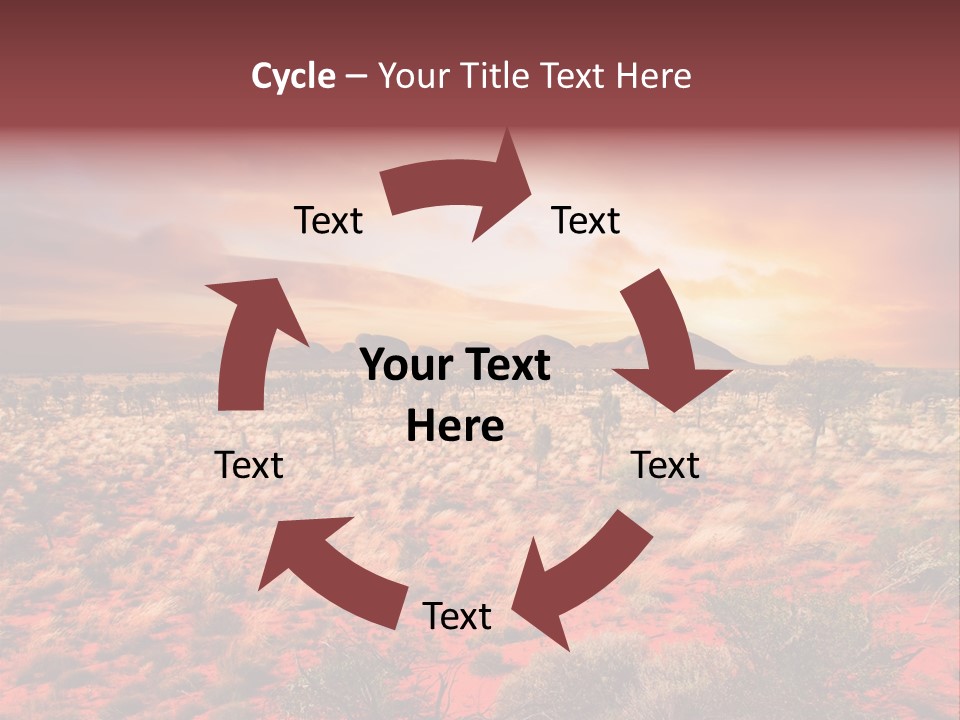 Cycle – Your Title Text Here

Text

Text

Your Text Here

Text

Text

Text